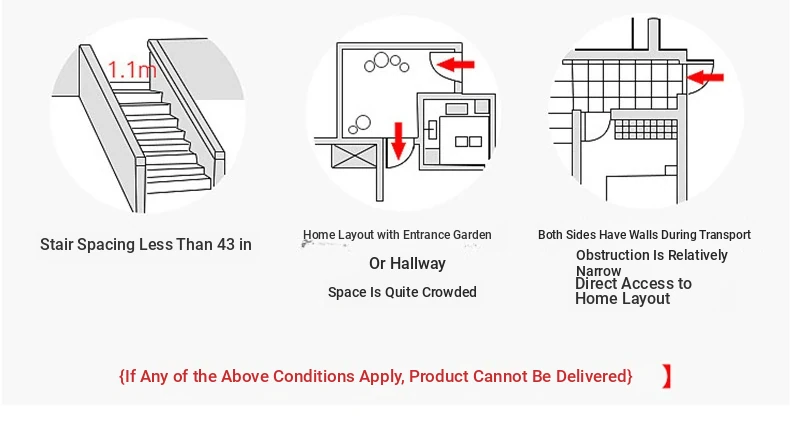 1.1m

Stair Spacing Less Than 43 in

Home Layout with Entrance Garden

Or Hallway

Space Is Quite Crowded

Both Sides Have Walls During Transport

Obstruction Is Relatively Narrow

Direct Access to Home Layout

{If Any of the Above Conditions Apply, Product Cannot Be Delivered}

】